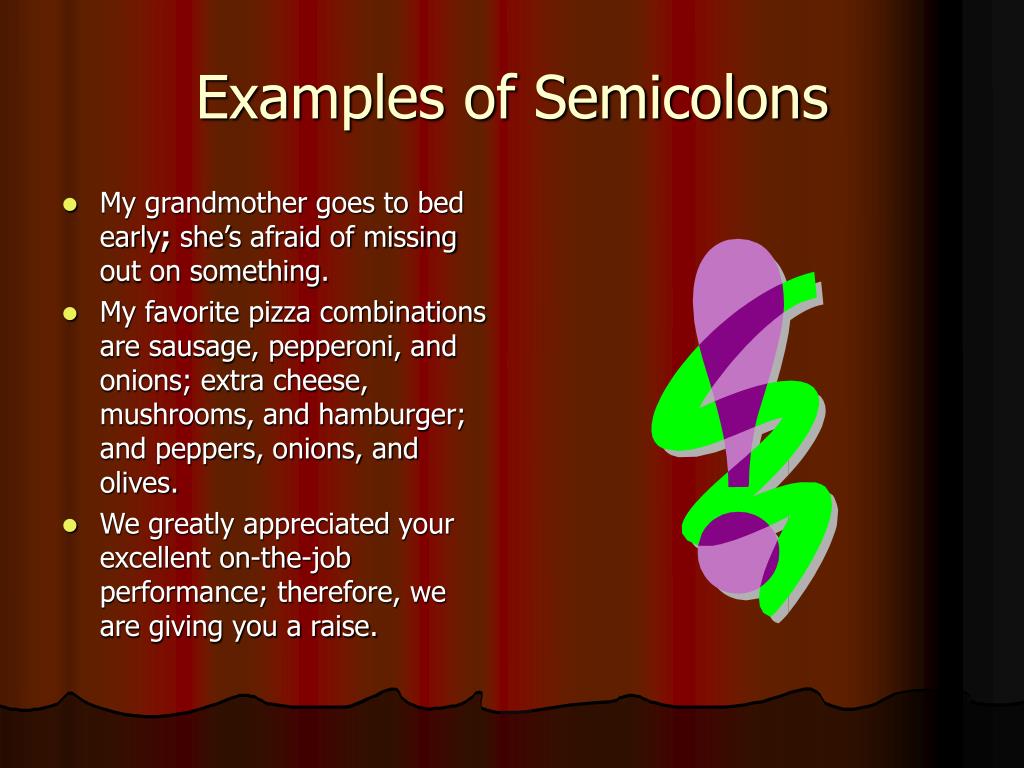 Examples of Semicolons

- My grandmother goes to bed early; she's afraid of missing out on something.
- My favorite pizza combinations are sausage, pepperoni, and onions; extra cheese, mushrooms, and hamburger; and peppers, onions, and olives.
- We greatly appreciated your excellent on-the-job performance; therefore, we are giving you a raise.